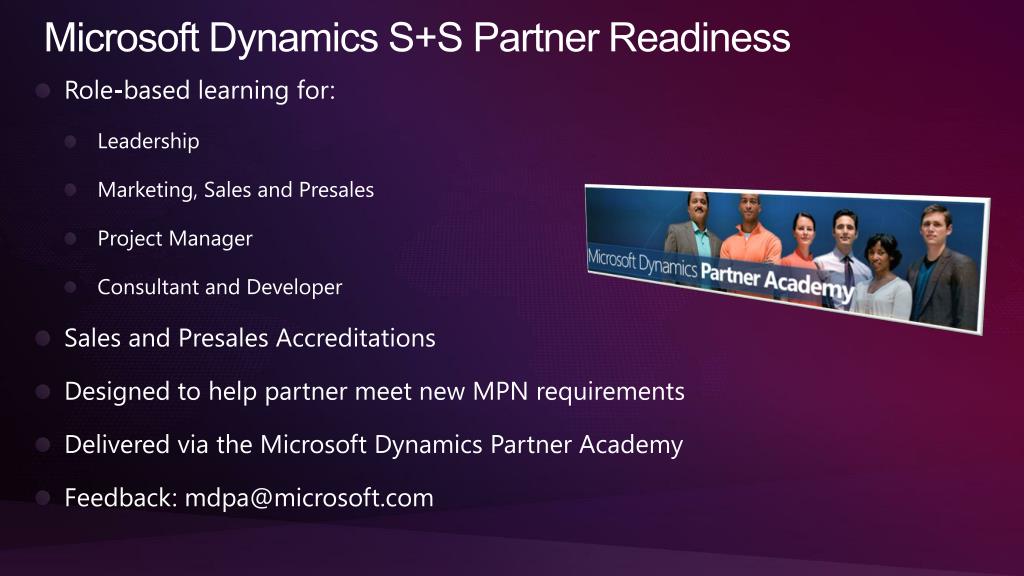 Microsoft Dynamics S+S Partner Readiness

Role-based learning for:

Leadership

Marketing, Sales and Presales

Project Manager

Consultant and Developer

Sales and Presales Accreditations

Designed to help partner meet new MPN requirements

Delivered via the Microsoft Dynamics Partner Academy

Feedback: mdpa@microsoft.com

Microsoft Dynamics Partner Academy